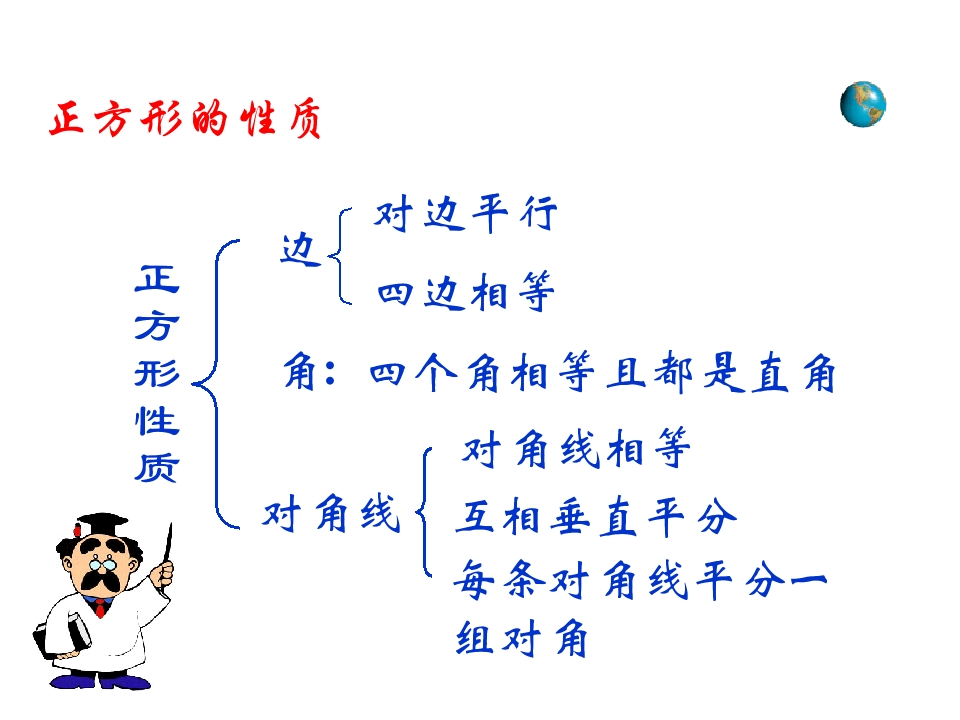 正方形的性质

正方形性质

边
对边平行
四边相等

角：四个角相等且都是直角

对角线
对角线相等
互相垂直平分
每条对角线平分一组对角